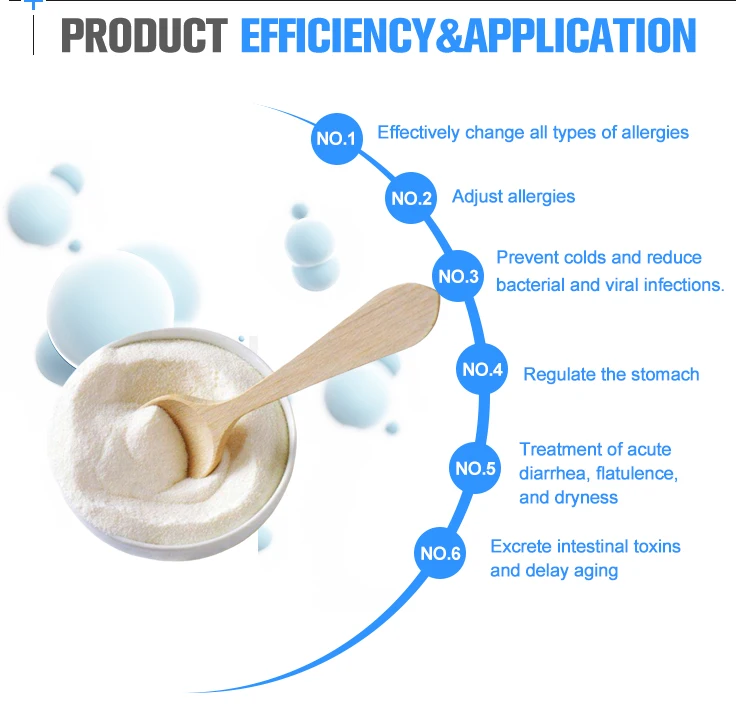 PRODUCT EFFICIENCY&APPLICATION

NO.1 Effectively change all types of allergies

NO.2 Adjust allergies

NO.3 Prevent colds and reduce bacterial and viral infections.

NO.4 Regulate the stomach

NO.5 Treatment of acute diarrhea, flatulence, and dryness

NO.6 Excrete intestinal toxins and delay aging